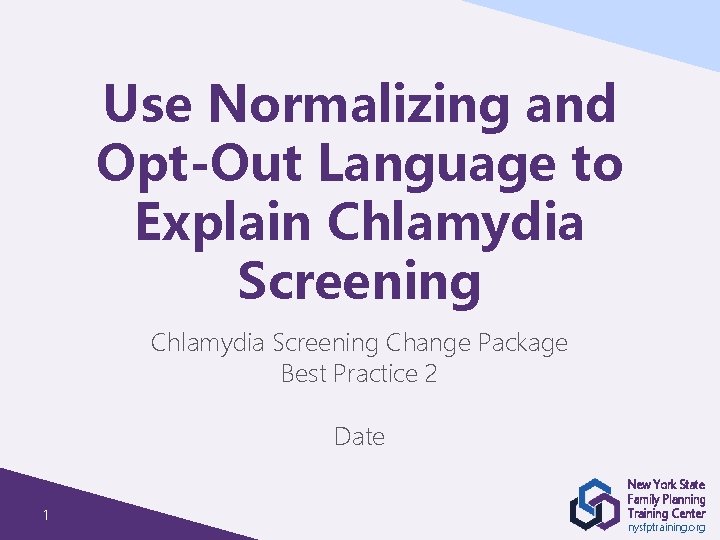 Use Normalizing and Opt-Out Language to Explain Chlamydia Screening

Chlamydia Screening Change Package
Best Practice 2

Date

1

New York State
Family Planning
Training Center
nysfptraining.org